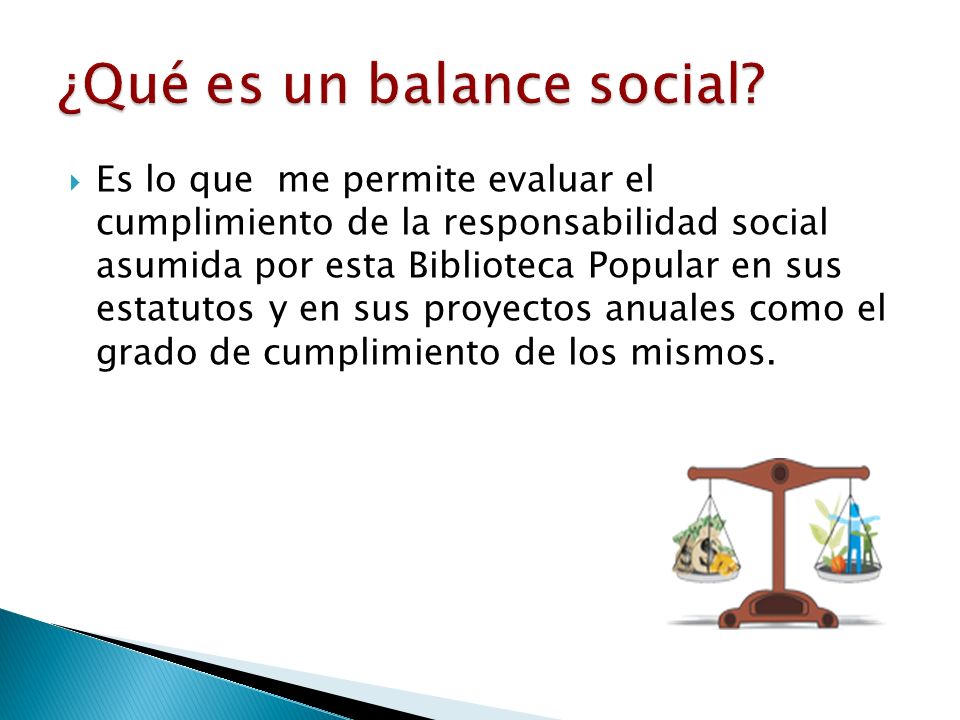 ¿Qué es un balance social?

Es lo que  me permite evaluar el cumplimiento de la responsabilidad social asumida por esta Biblioteca Popular en sus estatutos y en sus proyectos anuales como el grado de cumplimiento de los mismos.